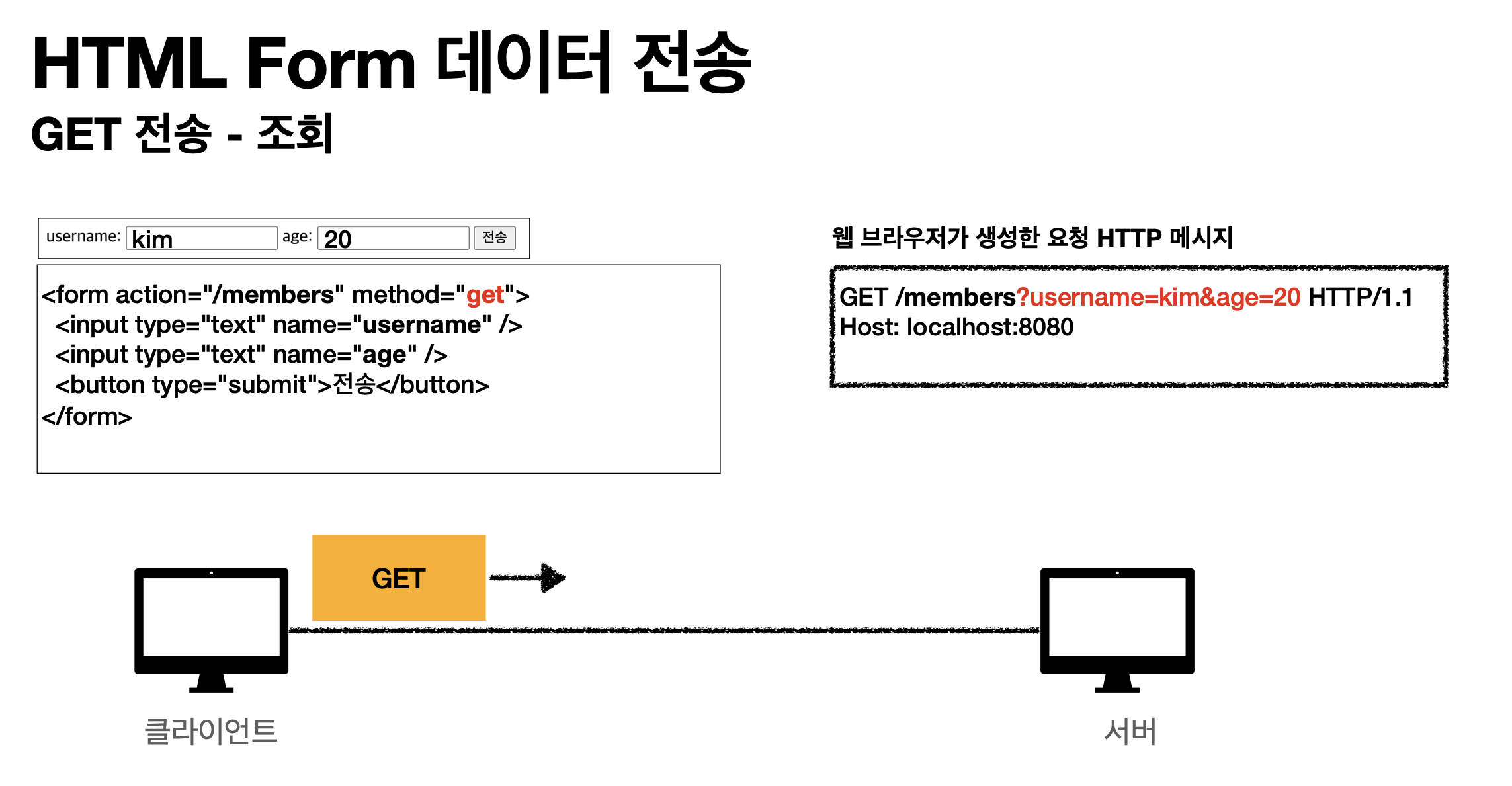 HTML Form 데이터 전송

GET 전송 - 조회

username: kim age: 20 전송

<form action="/members" method="get">
  <input type="text" name="username" />
  <input type="text" name="age" />
  <button type="submit">전송</button>
</form>

웹 브라우저가 생성한 요청 HTTP 메시지

GET /members?username=kim&age=20 HTTP/1.1
Host: localhost:8080

GET

클라이언트

서버